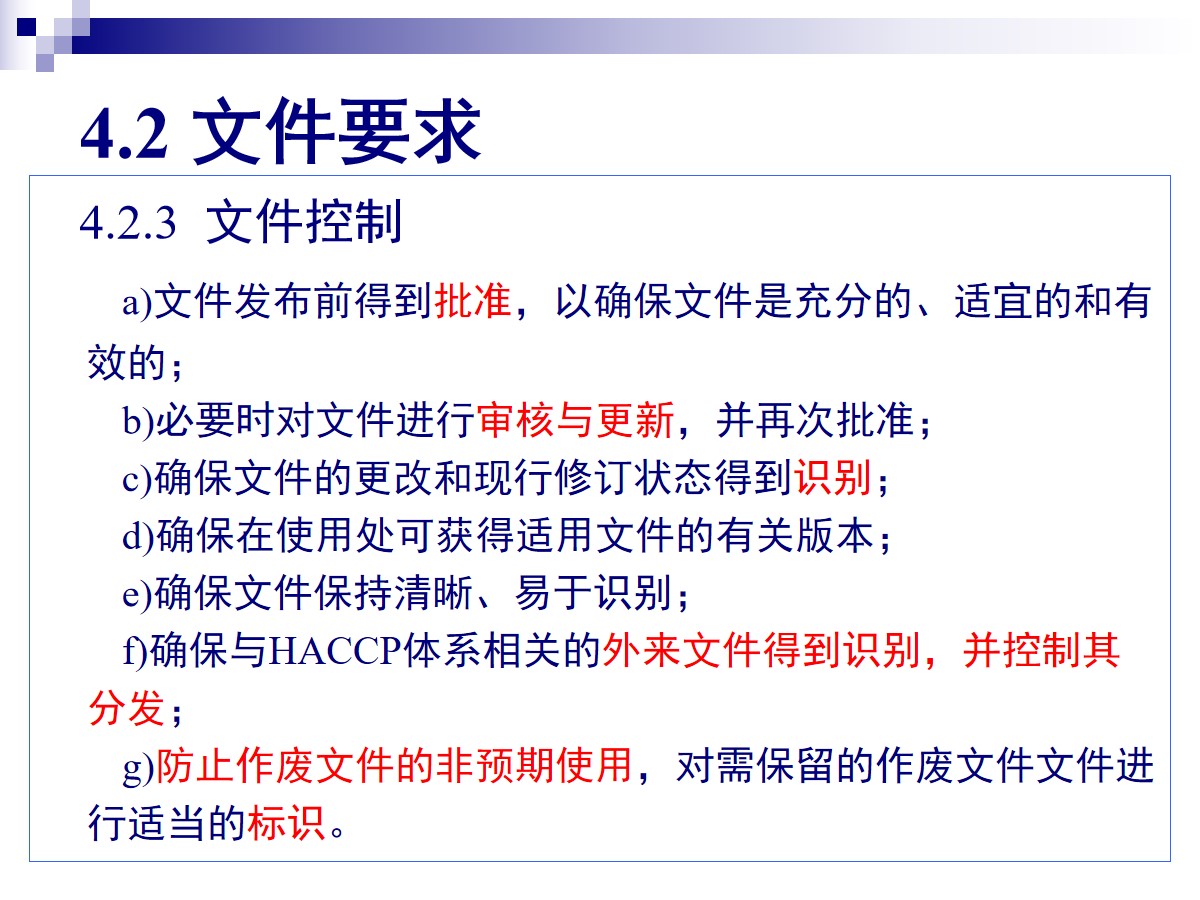 4.2 文件要求

4.2.3 文件控制

a)文件发布前得到批准，以确保文件是充分的、适宜的和有效的；

b)必要时对文件进行审核与更新，并再次批准；

c)确保文件的更改和现行修订状态得到识别；

d)确保在使用处可获得适用文件的有关版本；

e)确保文件保持清晰、易于识别；

f)确保与HACCP体系相关的外来文件得到识别，并控制其分发；

g)防止作废文件的非预期使用，对需保留的作废文件文件进行适当的标识。